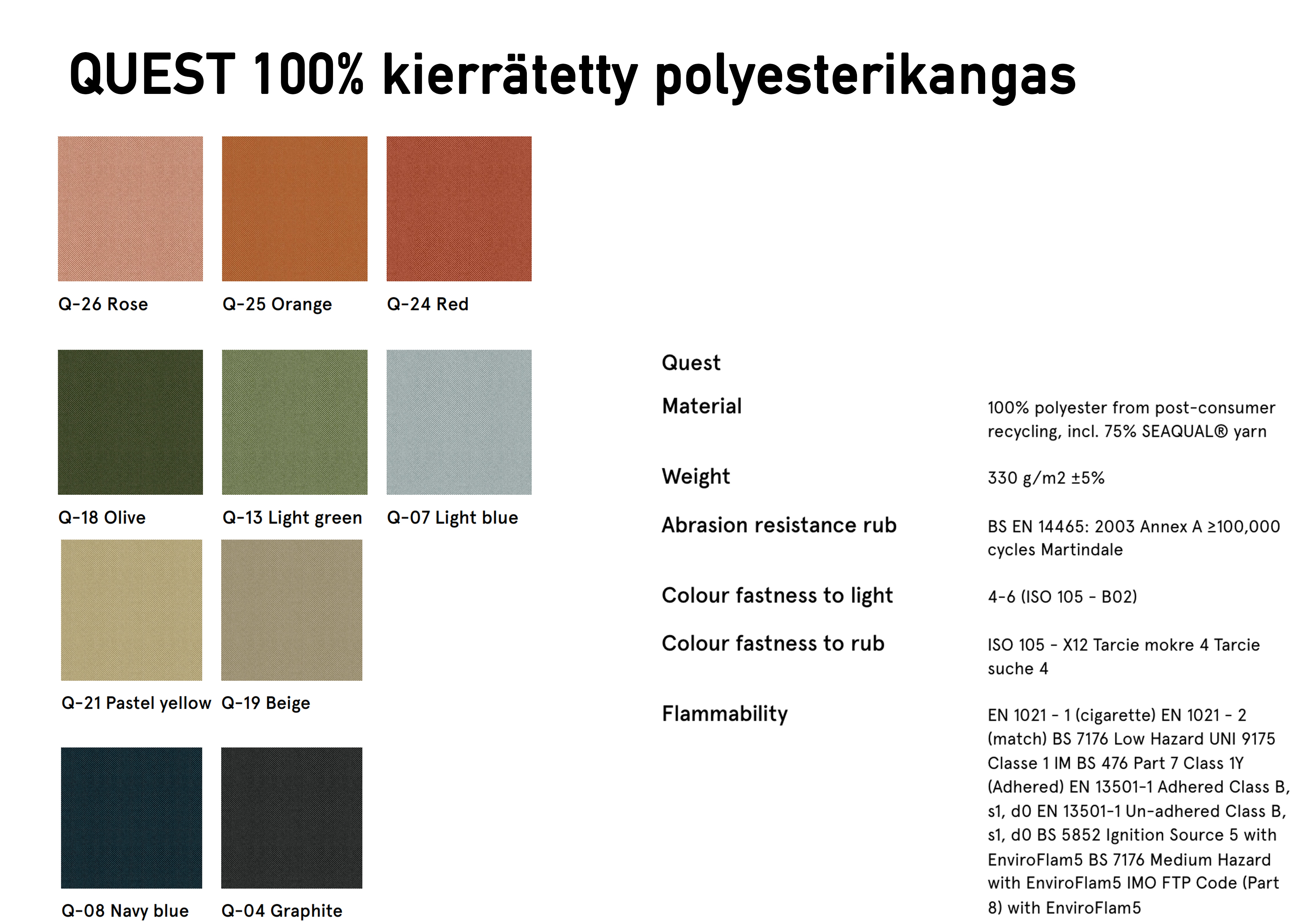 QUEST 100% kierrätetty polyesterikangas

Q-26 Rose
Q-25 Orange
Q-24 Red

Q-18 Olive
Q-13 Light green
Q-07 Light blue

Q-21 Pastel yellow
Q-19 Beige

Q-08 Navy blue
Q-04 Graphite

Quest

| | |
|---|---|
| Material | 100% polyester from post-consumer recycling, incl. 75% SEAQUAL® yarn |
| Weight | 330 g/m2 ±5% |
| Abrasion resistance rub | BS EN 14465: 2003 Annex A ≥100,000 cycles Martindale |
| Colour fastness to light | 4-6 (ISO 105 - B02) |
| Colour fastness to rub | ISO 105 - X12 Tarcie mokre 4 Tarcie suche 4 |
| Flammability | EN 1021 - 1 (cigarette) EN 1021 - 2 (match) BS 7176 Low Hazard UNI 9175 Classe 1 IM BS 476 Part 7 Class 1Y (Adhered) EN 13501-1 Adhered Class B, s1, d0 EN 13501-1 Un-adhered Class B, s1, d0 BS 5852 Ignition Source 5 with EnviroFlam5 BS 7176 Medium Hazard with EnviroFlam5 IMO FTP Code (Part 8) with EnviroFlam5 |